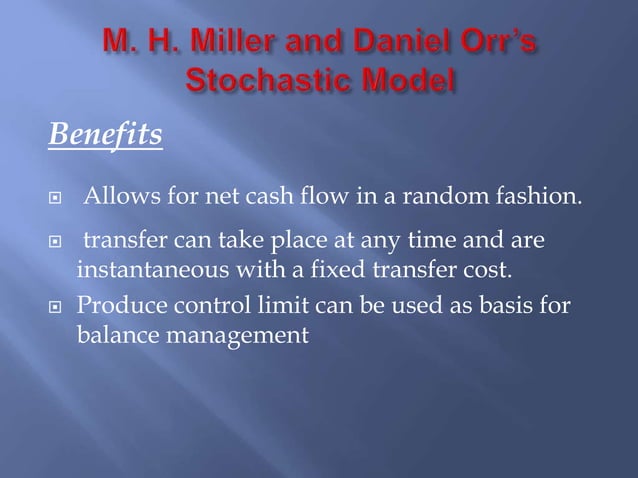 M. H. Miller and Daniel Orr's Stochastic Model

Benefits

Allows for net cash flow in a random fashion.

transfer can take place at any time and are instantaneous with a fixed transfer cost.

Produce control limit can be used as basis for balance management